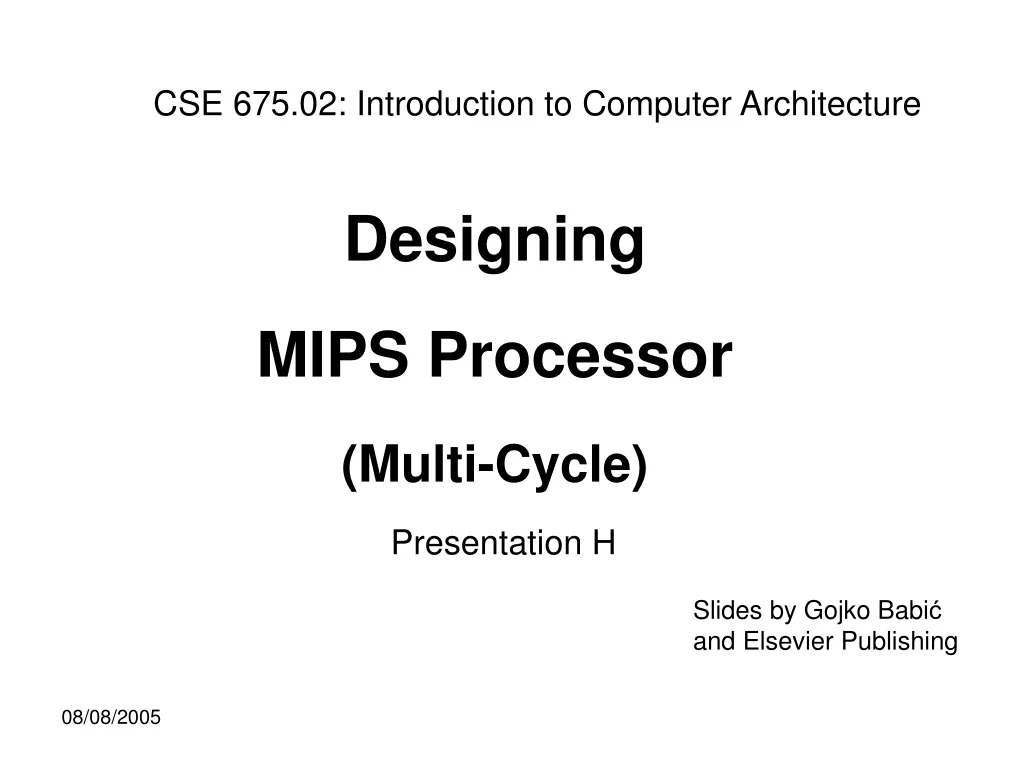 CSE 675.02: Introduction to Computer Architecture

Designing

MIPS Processor

(Multi-Cycle)

Presentation H

Slides by Gojko Babić and Elsevier Publishing

08/08/2005